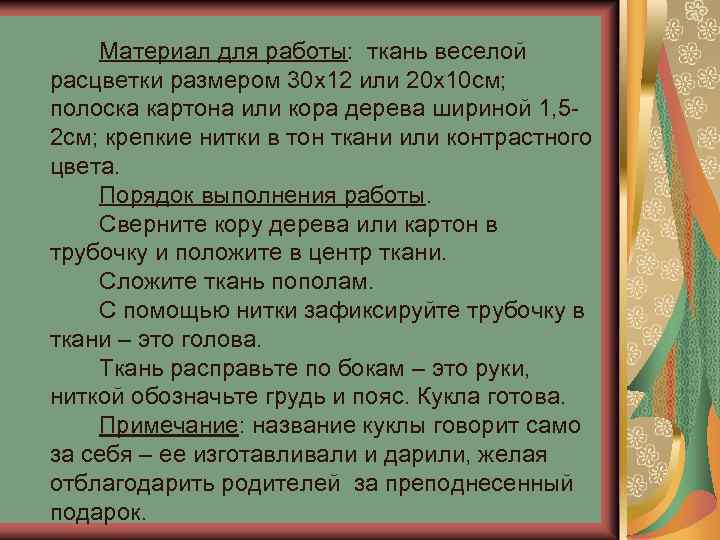 Материал для работы: ткань веселой расцветки размером 30х12 или 20х10см; полоска картона или кора дерева шириной 1,5-2см; крепкие нитки в тон ткани или контрастного цвета.

Порядок выполнения работы.

Сверните кору дерева или картон в трубочку и положите в центр ткани.

Сложите ткань пополам.

С помощью нитки зафиксируйте трубочку в ткани – это голова.

Ткань расправьте по бокам – это руки, ниткой обозначьте грудь и пояс. Кукла готова.

Примечание: название куклы говорит само за себя – ее изготавливали и дарили, желая отблагодарить родителей за преподнесенный подарок.